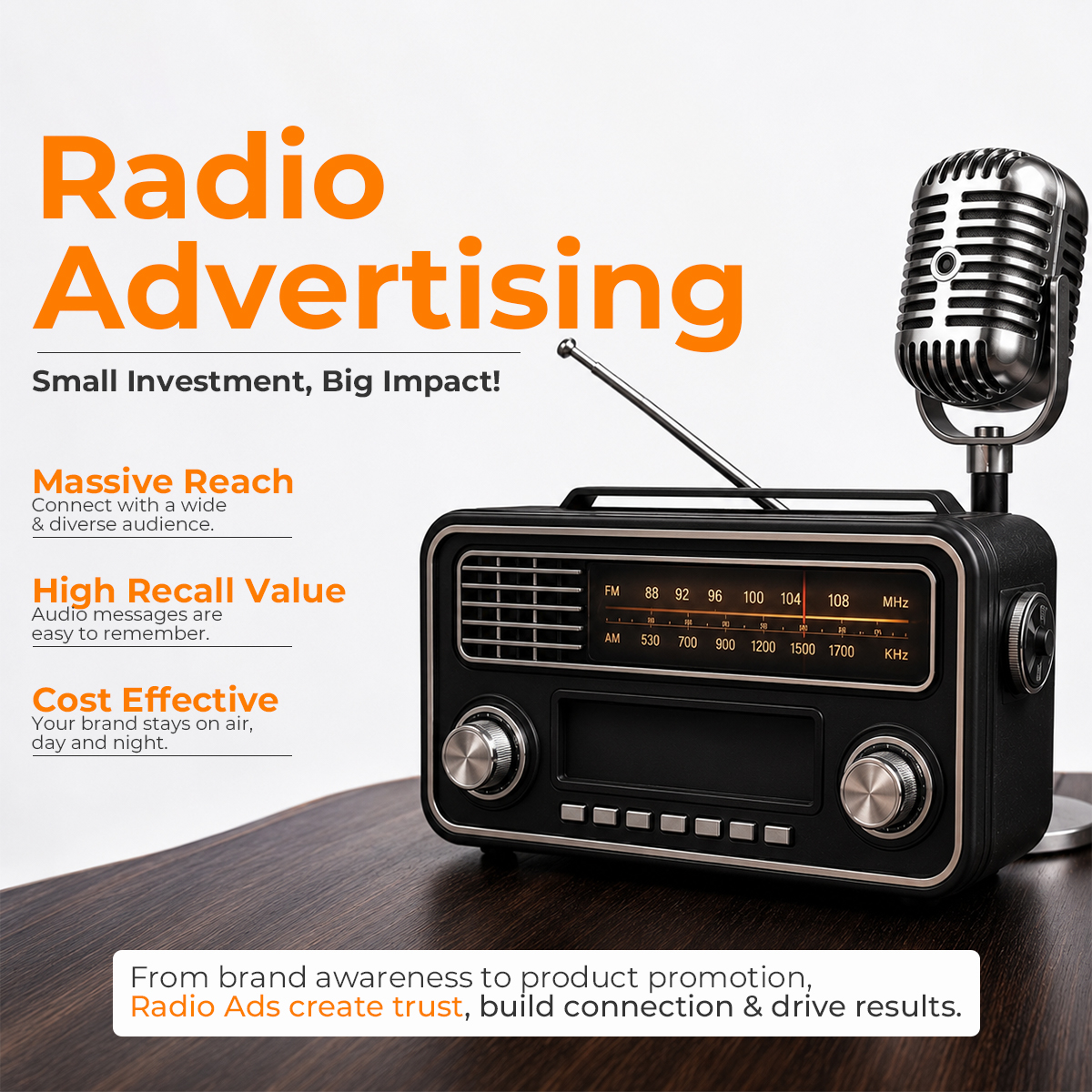 Radio Advertising

Small Investment, Big Impact!

Massive Reach
Connect with a wide & diverse audience.

High Recall Value
Audio messages are easy to remember.

Cost Effective
Your brand stays on air, day and night.

FM 88 92 96 100 104 108 MHz
AM 530 700 900 1200 1500 1700 KHz

From brand awareness to product promotion, Radio Ads create trust, build connection & drive results.